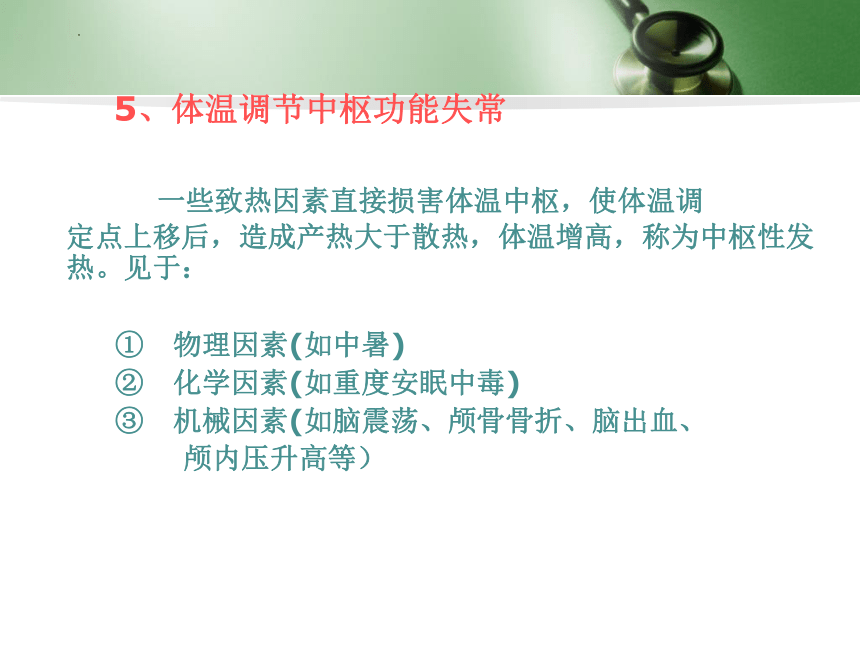 5、体温调节中枢功能失常

一些致热因素直接损害体温中枢，使体温调定点上移后，造成产热大于散热，体温增高，称为中枢性发热。见于：

① 物理因素(如中暑)
② 化学因素(如重度安眠中毒)
③ 机械因素(如脑震荡、颅骨骨折、脑出血、颅内压升高等）